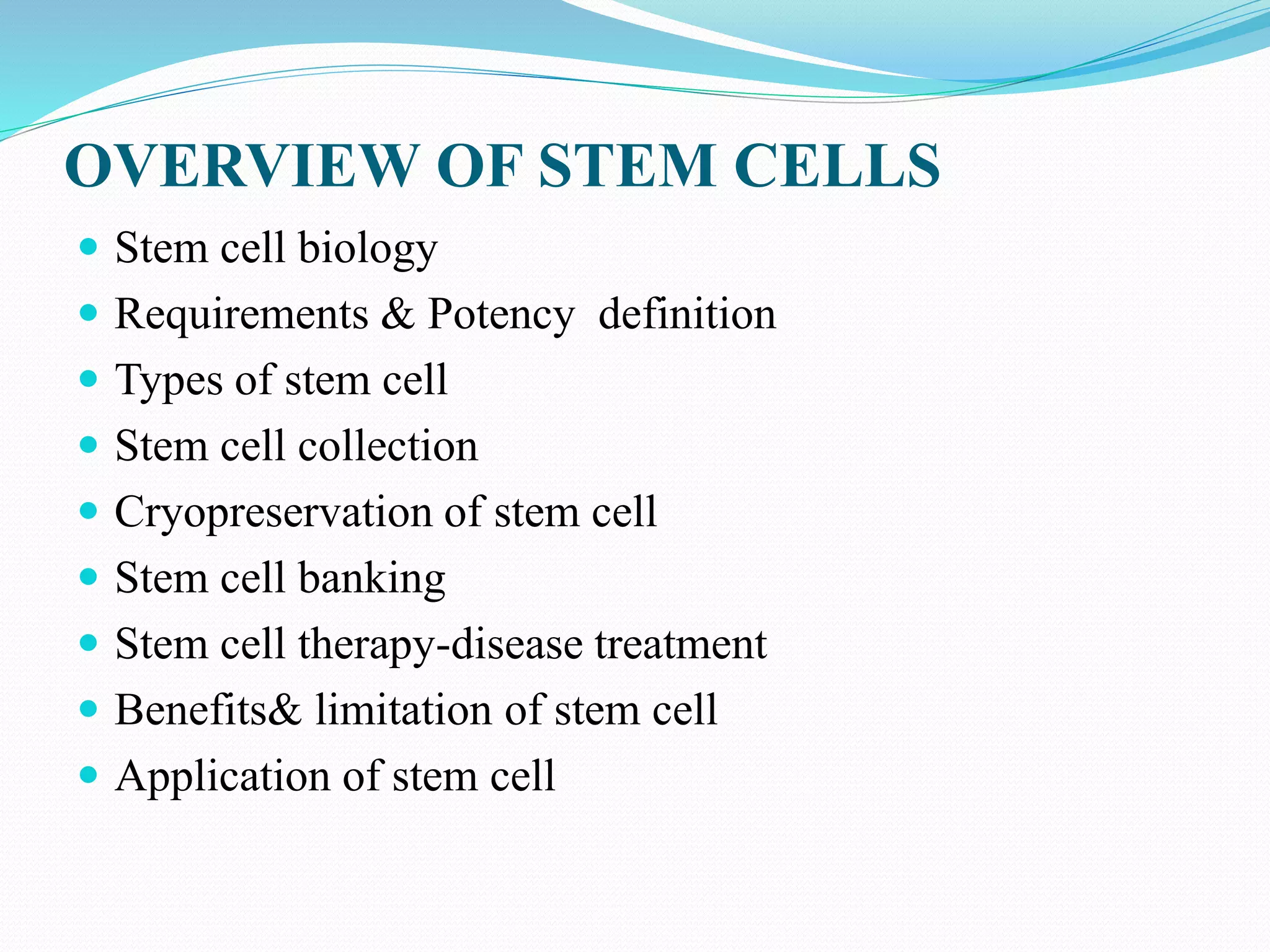 OVERVIEW OF STEM CELLS

- Stem cell biology
- Requirements & Potency definition
- Types of stem cell
- Stem cell collection
- Cryopreservation of stem cell
- Stem cell banking
- Stem cell therapy-disease treatment
- Benefits& limitation of stem cell
- Application of stem cell